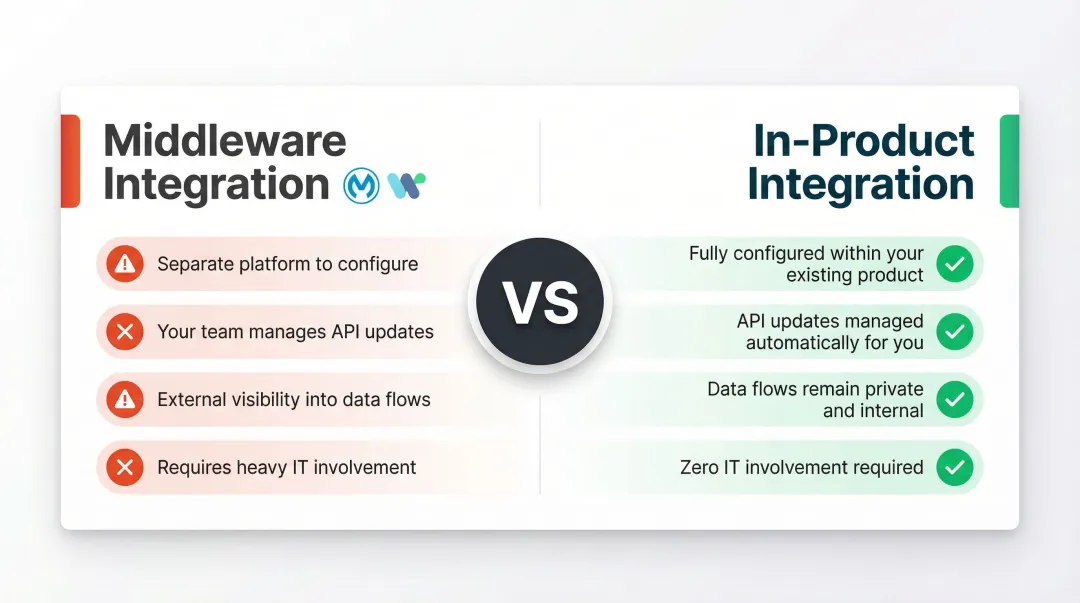 Middleware Integration

Separate platform to configure

Your team manages API updates

External visibility into data flows

Requires heavy IT involvement

VS

In-Product Integration

Fully configured within your existing product

API updates managed automatically for you

Data flows remain private and internal

Zero IT involvement required